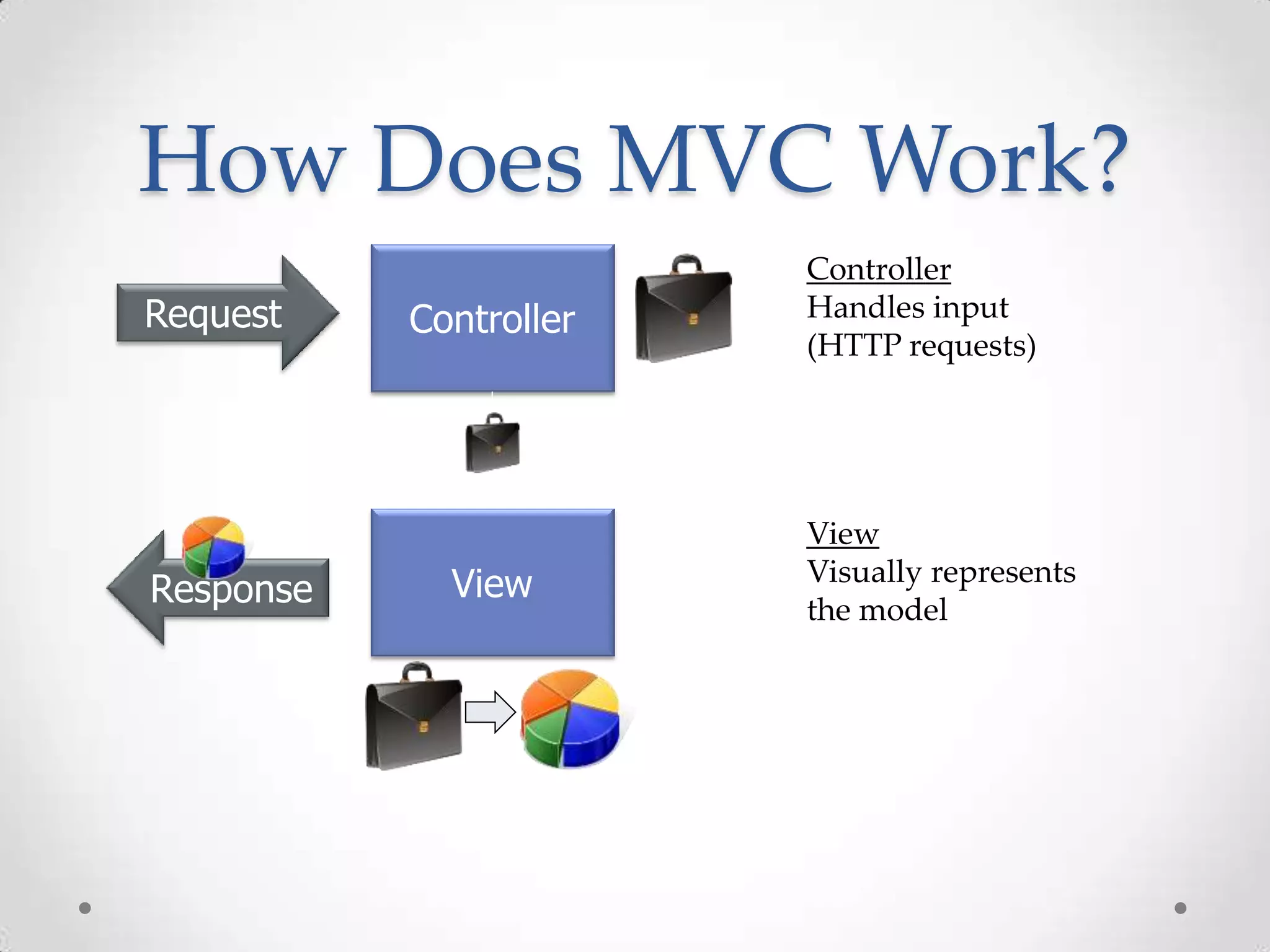 How Does MVC Work?

Request

Controller

Controller
Handles input (HTTP requests)

Response

View

View
Visually represents the model